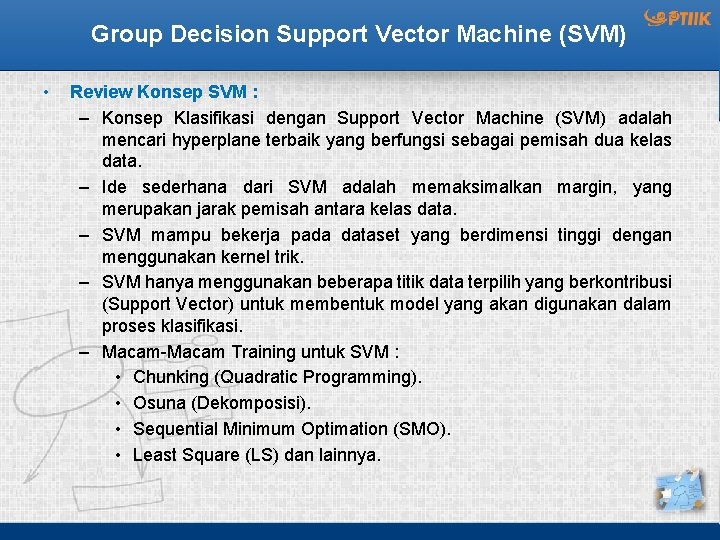 Group Decision Support Vector Machine (SVM)

PTIIK

• Review Konsep SVM :
– Konsep Klasifikasi dengan Support Vector Machine (SVM) adalah mencari hyperplane terbaik yang berfungsi sebagai pemisah dua kelas data.
– Ide sederhana dari SVM adalah memaksimalkan margin, yang merupakan jarak pemisah antara kelas data.
– SVM mampu bekerja pada dataset yang berdimensi tinggi dengan menggunakan kernel trik.
– SVM hanya menggunakan beberapa titik data terpilih yang berkontribusi (Support Vector) untuk membentuk model yang akan digunakan dalam proses klasifikasi.
– Macam-Macam Training untuk SVM :
• Chunking (Quadratic Programming).
• Osuna (Dekomposisi).
• Sequential Minimum Optimation (SMO).
• Least Square (LS) dan lainnya.